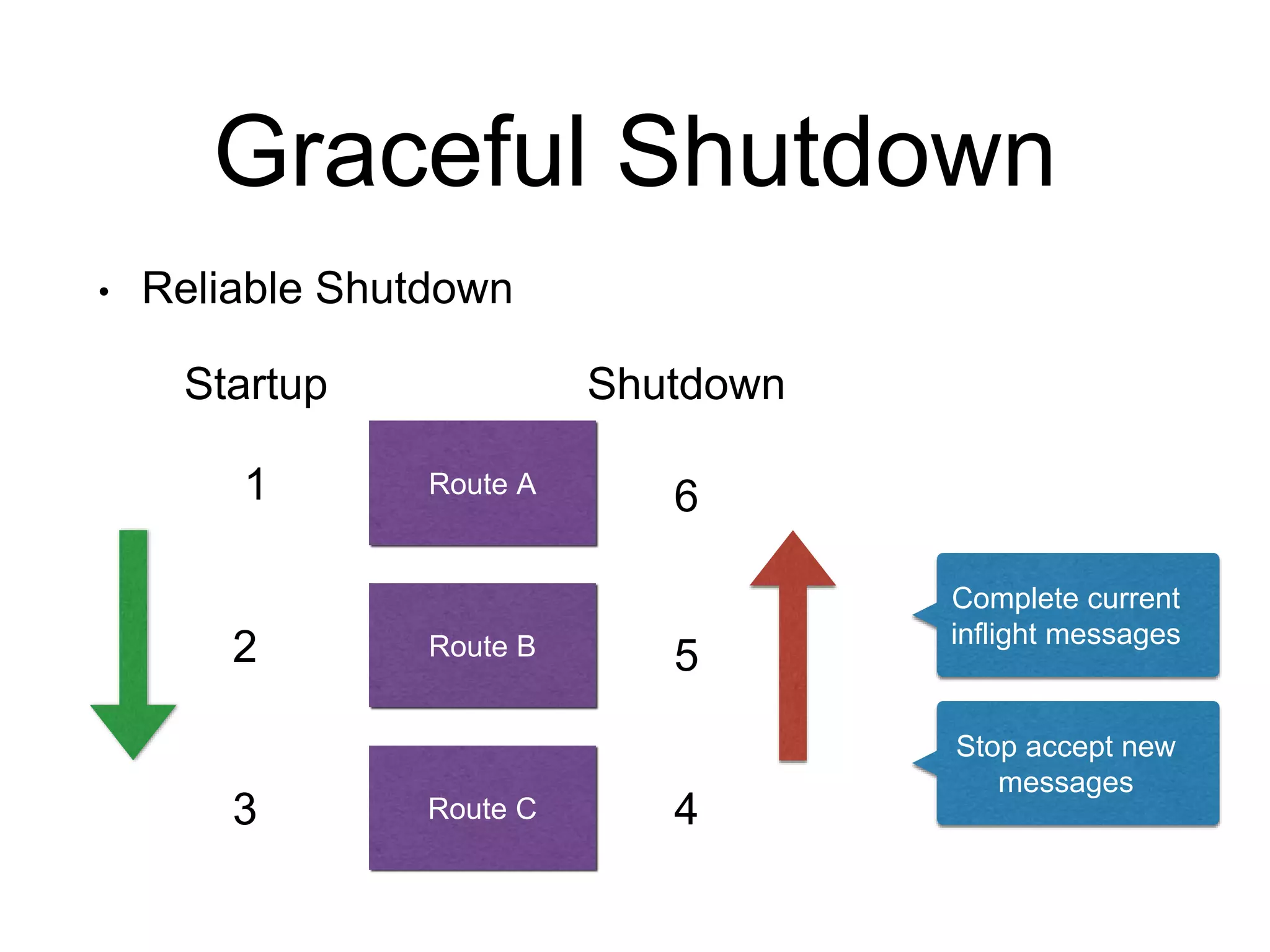 Graceful Shutdown

• Reliable Shutdown

Startup

Shutdown

1

Route A

6

2

Route B

5

3

Route C

4

Complete current inflight messages

Stop accept new messages